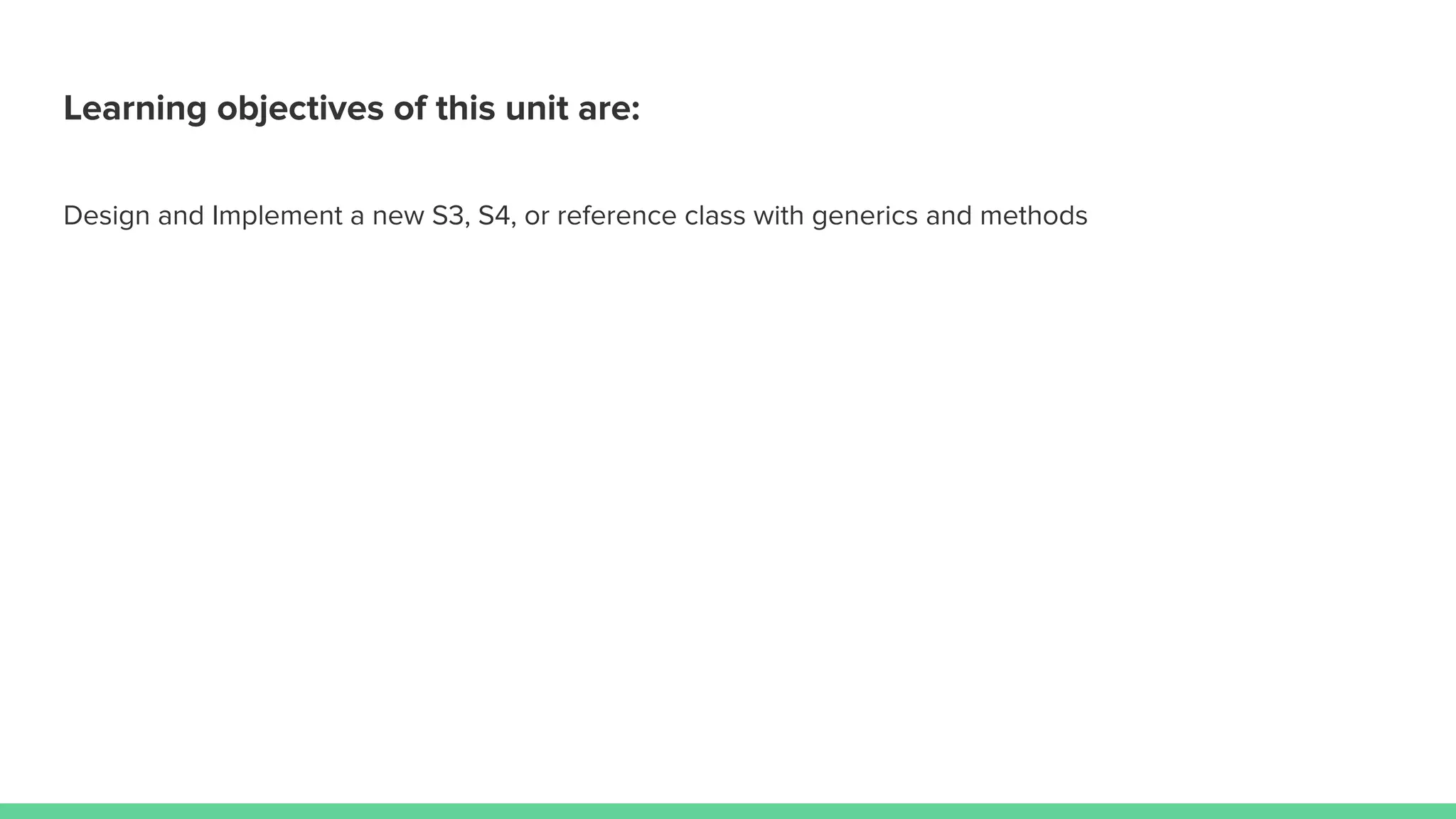 Learning objectives of this unit are:

Design and Implement a new S3, S4, or reference class with generics and methods